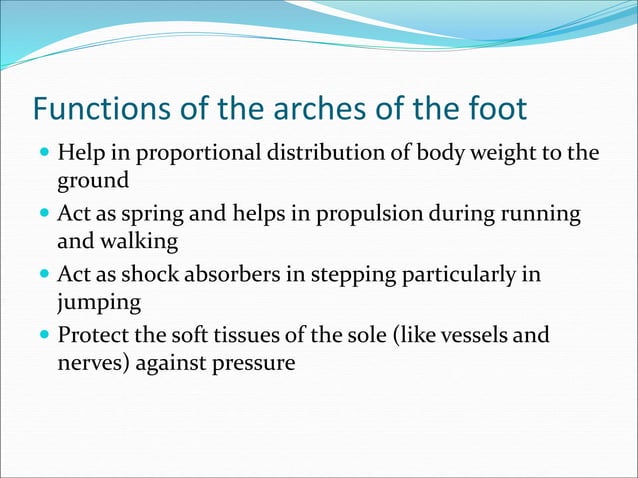 Functions of the arches of the foot

- Help in proportional distribution of body weight to the ground
- Act as spring and helps in propulsion during running and walking
- Act as shock absorbers in stepping particularly in jumping
- Protect the soft tissues of the sole (like vessels and nerves) against pressure